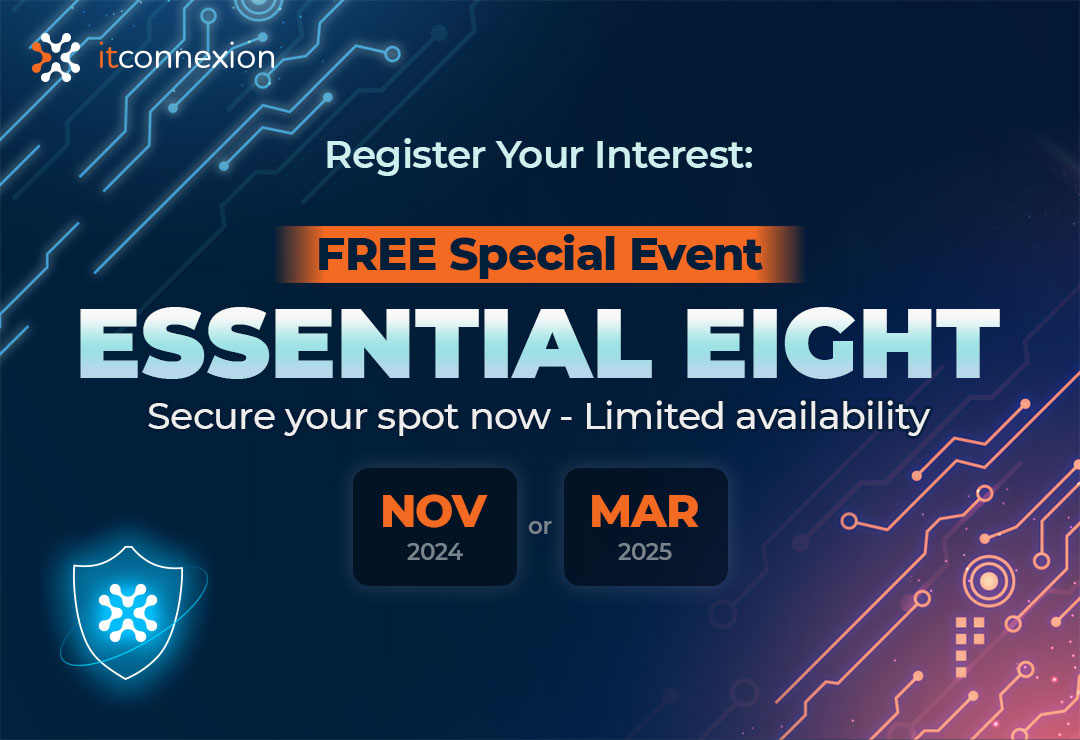 itconnexion

Register Your Interest:

FREE Special Event

ESSENTIAL EIGHT

Secure your spot now - Limited availability

NOV 2024 or MAR 2025